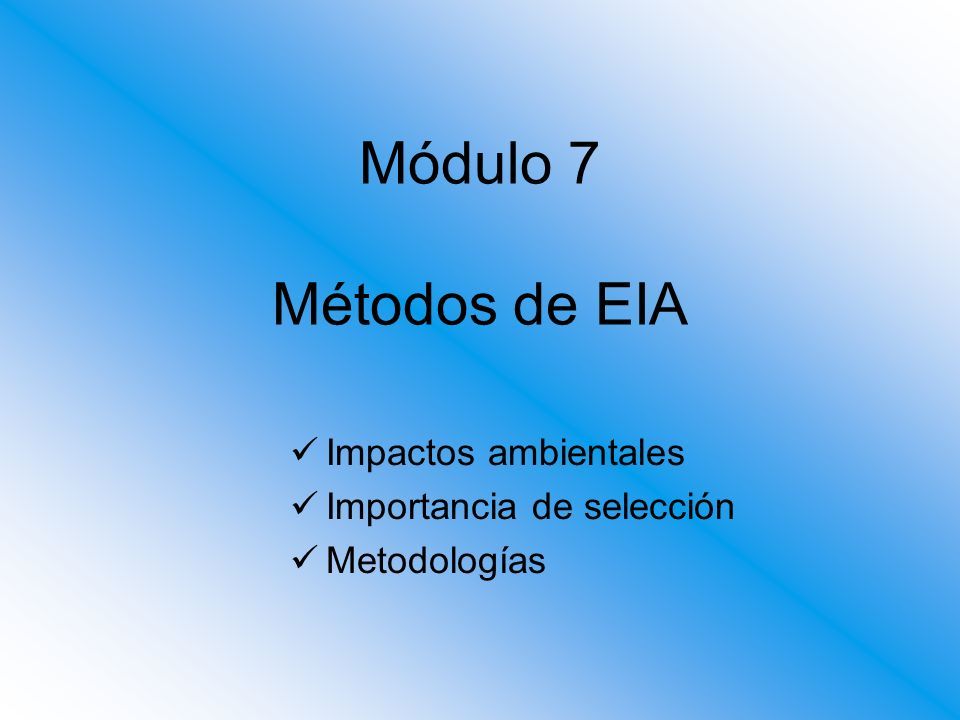 Módulo 7

Métodos de EIA

✓ Impactos ambientales
✓ Importancia de selección
✓ Metodologías